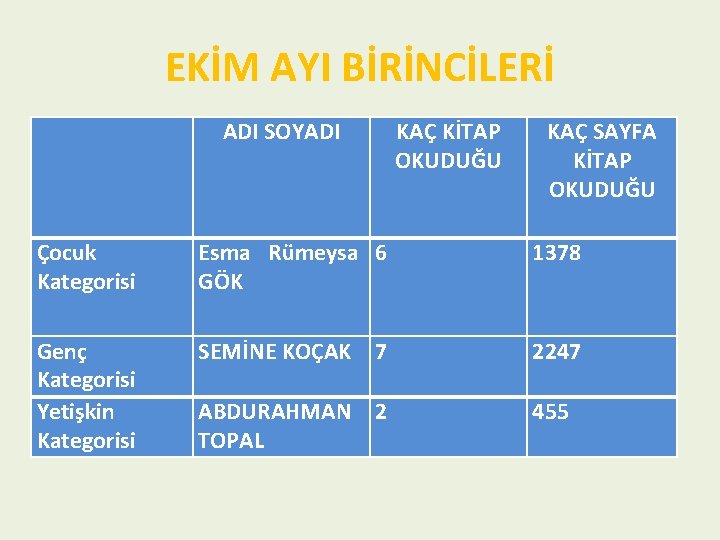 EKİM AYI BİRİNCİLERİ

|  | ADI SOYADI | KAÇ KİTAP OKUDUĞU | KAÇ SAYFA KİTAP OKUDUĞU |
|---|---|---|---|
| Çocuk Kategorisi | Esma Rümeysa GÖK | 6 | 1378 |
| Genç Kategorisi | SEMİNE KOÇAK | 7 | 2247 |
| Yetişkin Kategorisi | ABDURAHMAN TOPAL | 2 | 455 |